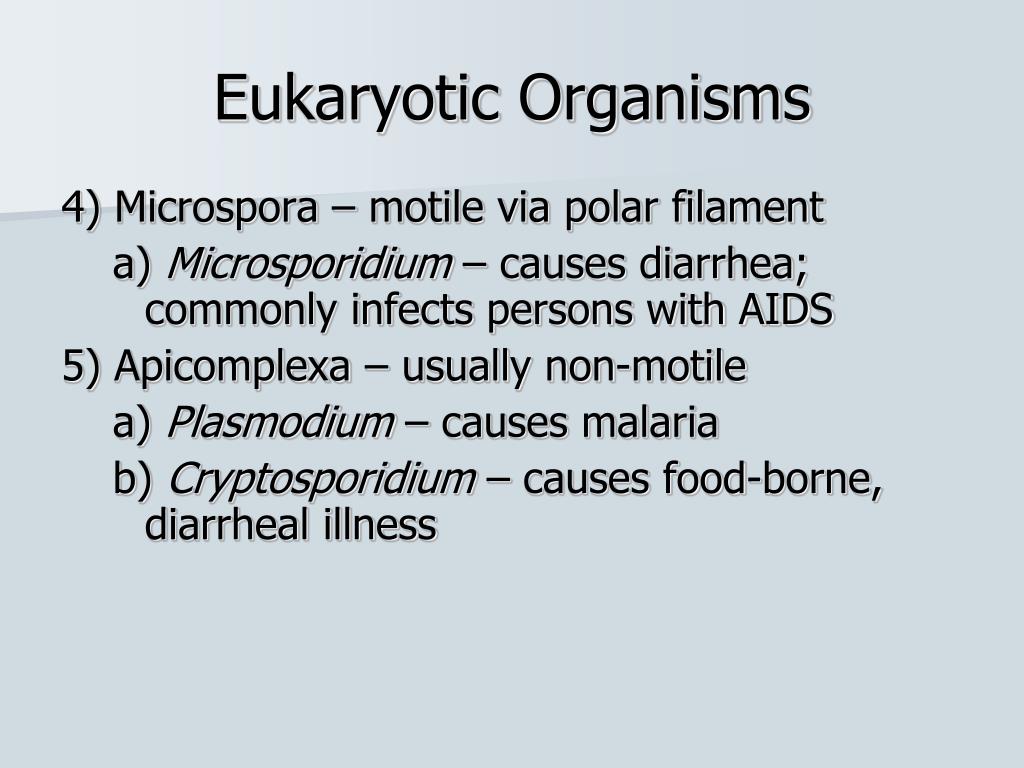 Eukaryotic Organisms

4) Microspora – motile via polar filament

a) Microsporidium – causes diarrhea; commonly infects persons with AIDS

5) Apicomplexa – usually non-motile

a) Plasmodium – causes malaria

b) Cryptosporidium – causes food-borne, diarrheal illness